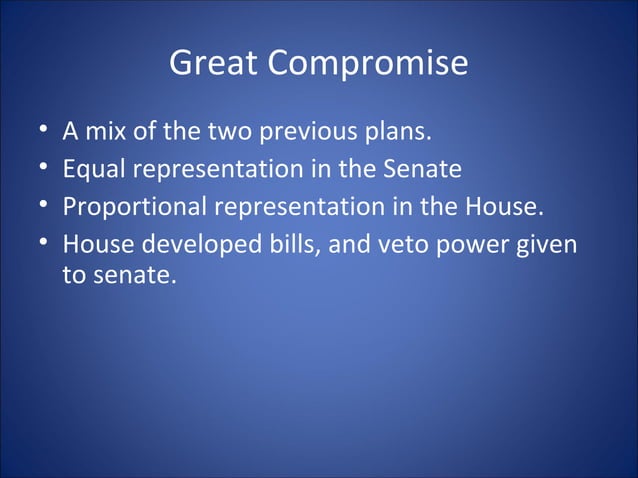 Great Compromise

• A mix of the two previous plans.
• Equal representation in the Senate
• Proportional representation in the House.
• House developed bills, and veto power given to senate.